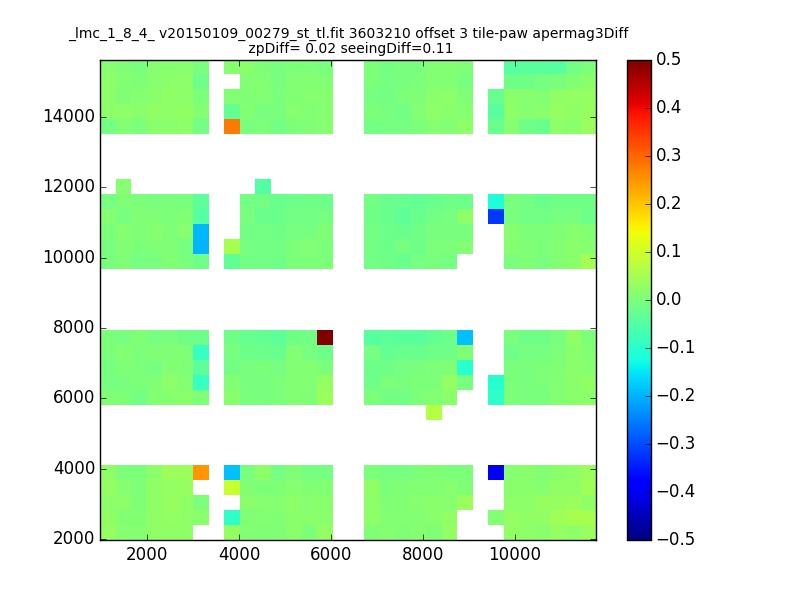 _lmc_1_8_4_ v20150109_00279_st_tl.fit 3603210 offset 3 tile-paw apermag3Diff
zpDiff= 0.02 seeingDiff=0.11

14000
12000
10000
8000
6000
4000
2000

2000
4000
6000
8000
10000

0.5
0.4
0.3
0.2
0.1
0.0
−0.1
−0.2
−0.3
−0.4
−0.5